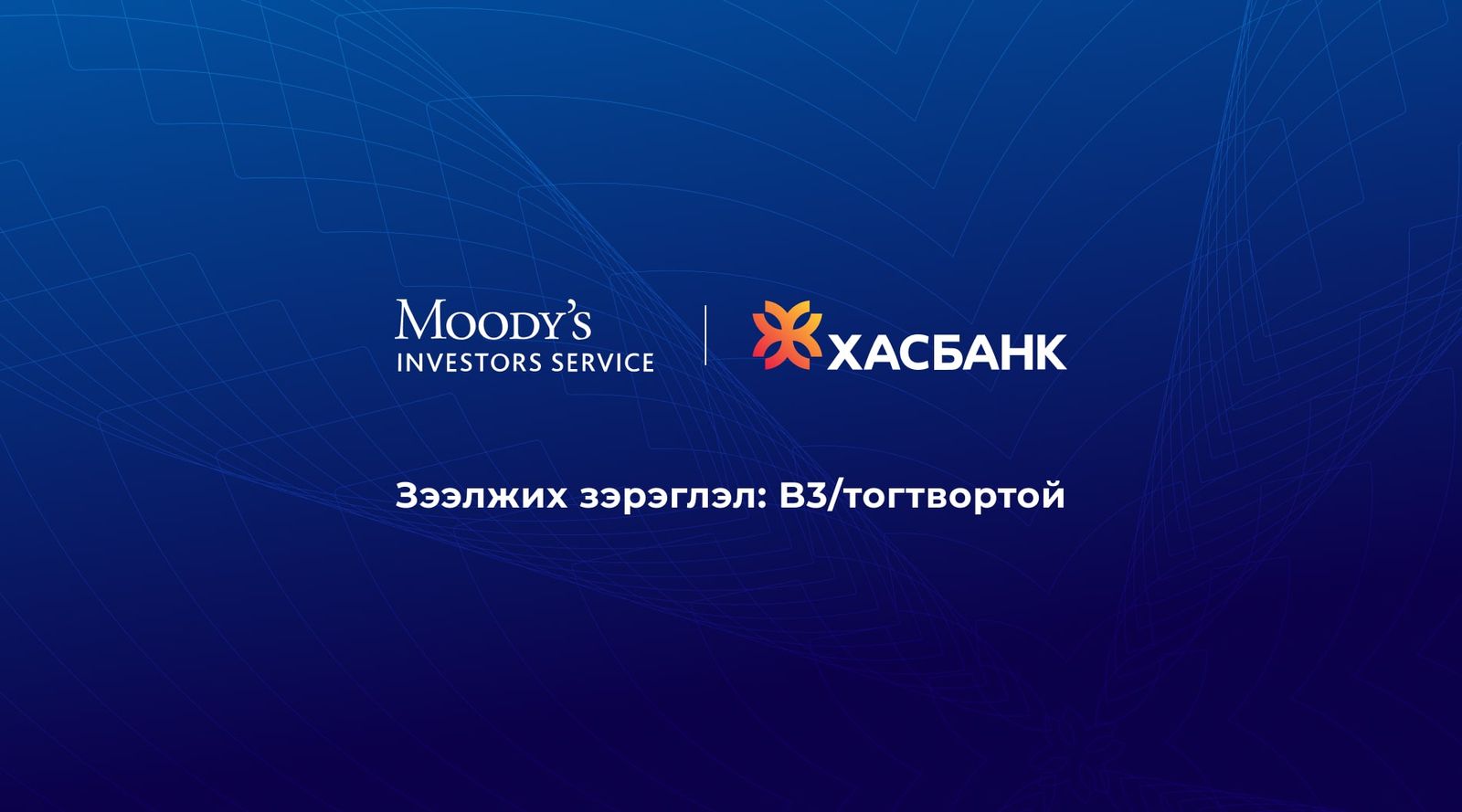 Moody's
INVESTORS SERVICE

ХАСБАНК

Зээлжих зэрэглэл: B3/тогтвортой